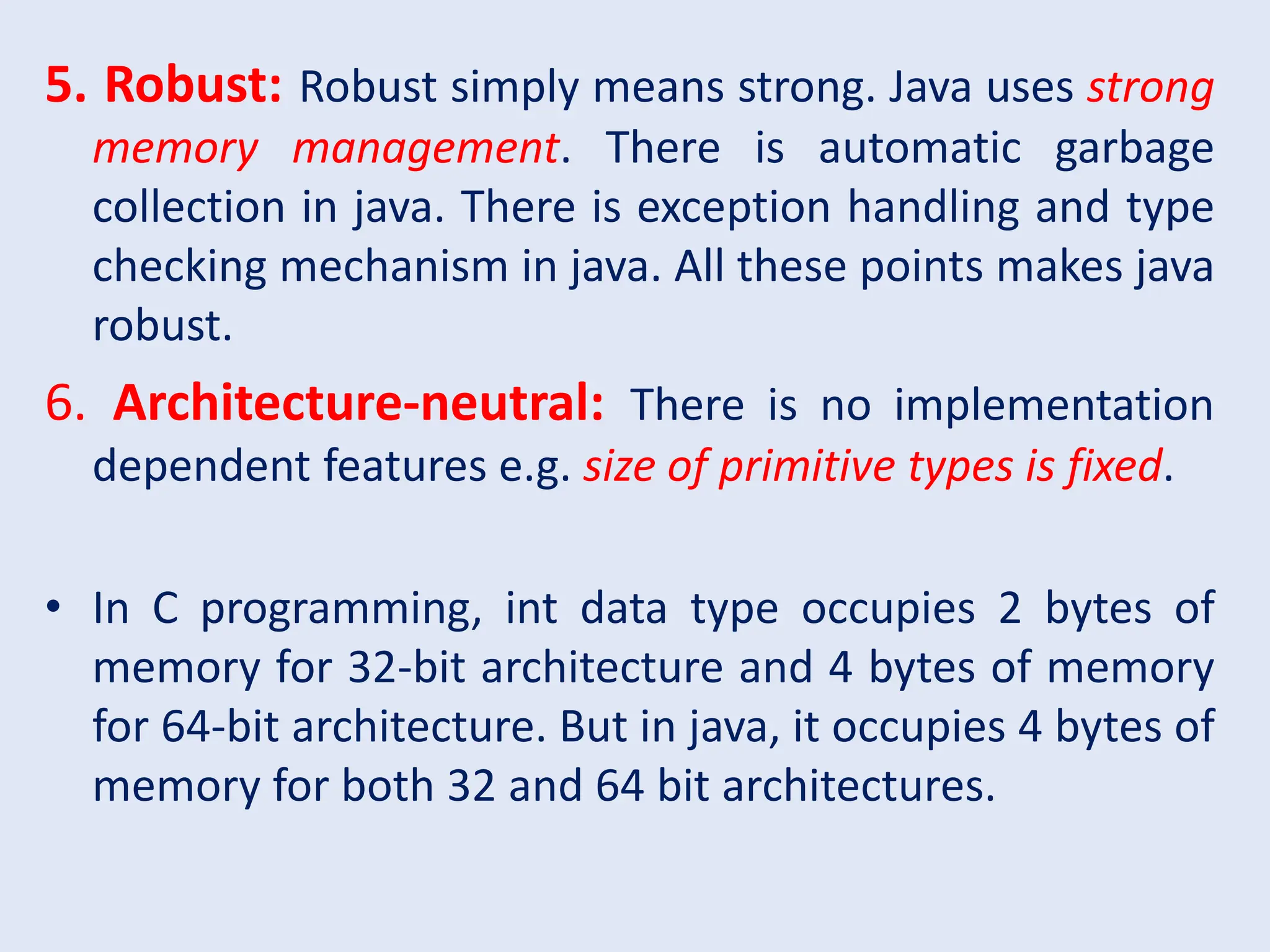 5. Robust: Robust simply means strong. Java uses strong memory management. There is automatic garbage collection in java. There is exception handling and type checking mechanism in java. All these points makes java robust.

6. Architecture-neutral: There is no implementation dependent features e.g. size of primitive types is fixed.

• In C programming, int data type occupies 2 bytes of memory for 32-bit architecture and 4 bytes of memory for 64-bit architecture. But in java, it occupies 4 bytes of memory for both 32 and 64 bit architectures.